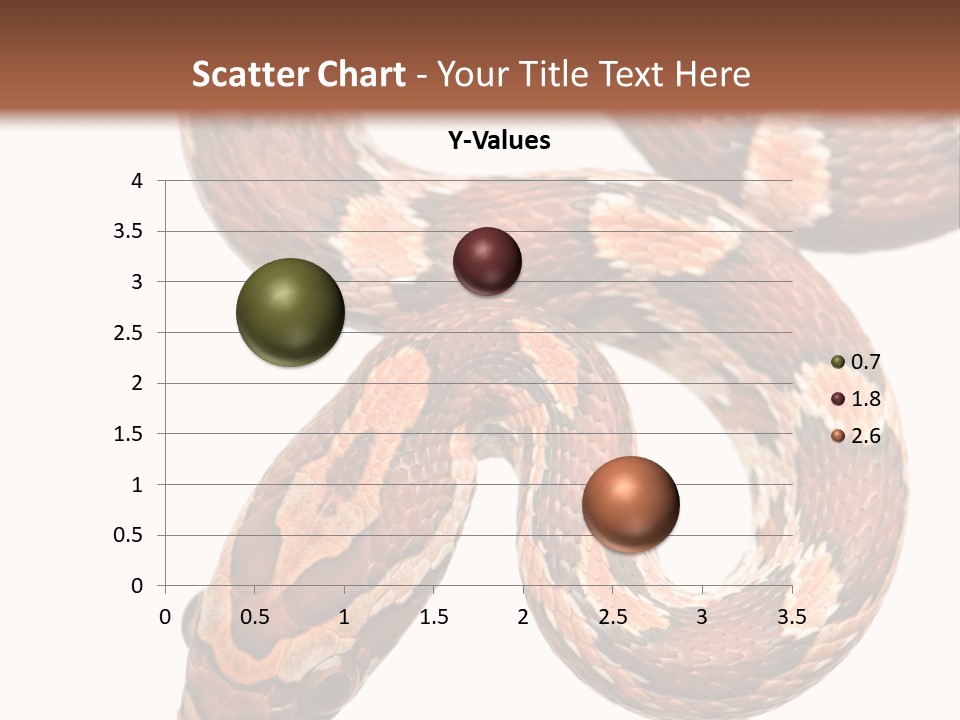 Scatter Chart - Your Title Text Here

Y-Values

4
3.5
3
2.5
2
1.5
1
0.5
0

0 0.5 1 1.5 2 2.5 3 3.5

0.7
1.8
2.6